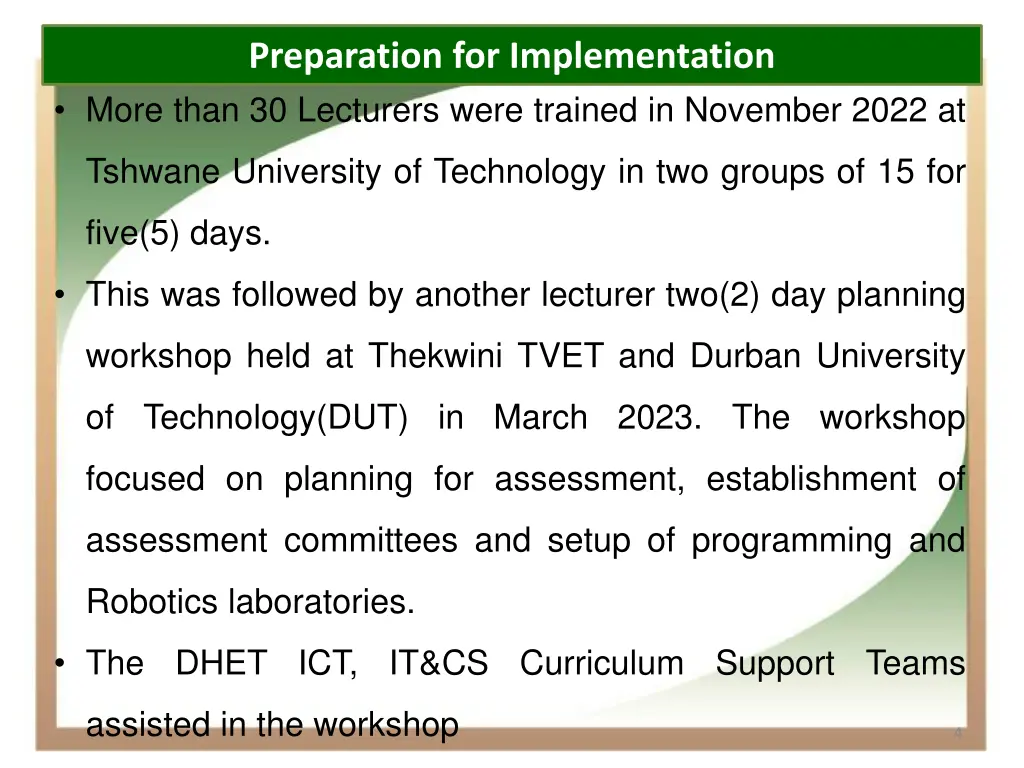 Preparation for Implementation

• More than 30 Lecturers were trained in November 2022 at Tshwane University of Technology in two groups of 15 for five(5) days.

• This was followed by another lecturer two(2) day planning workshop held at Thekwini TVET and Durban University of Technology(DUT) in March 2023. The workshop focused on planning for assessment, establishment of assessment committees and setup of programming and Robotics laboratories.

• The DHET ICT, IT&CS Curriculum Support Teams assisted in the workshop

4